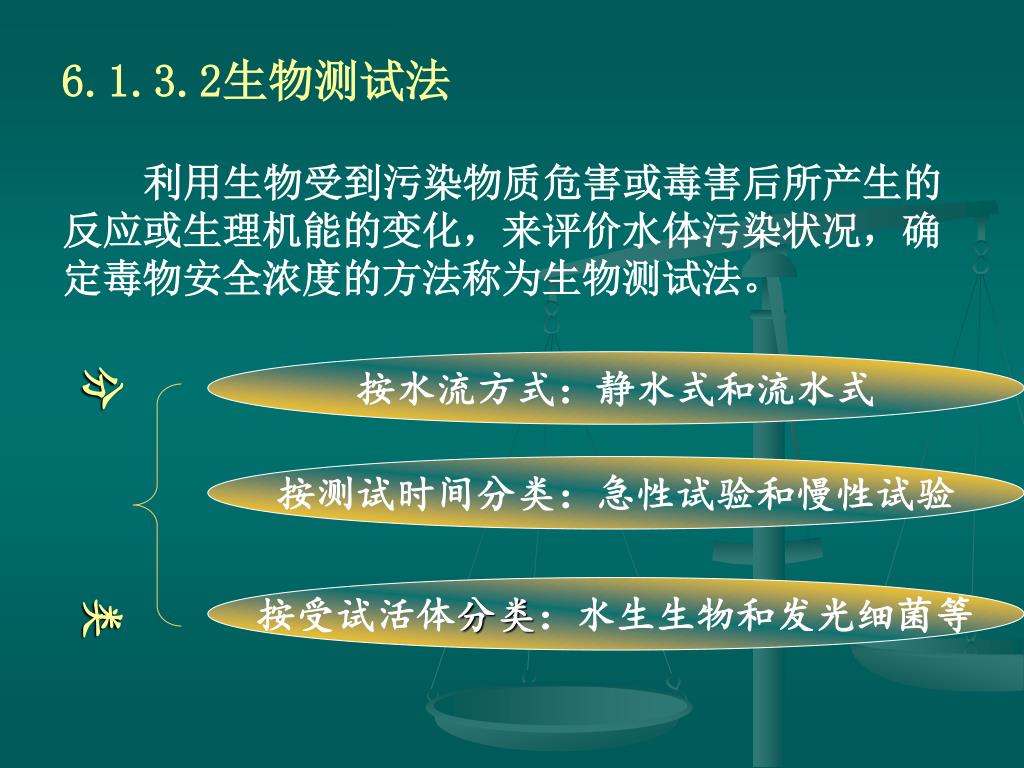 6.1.3.2生物测试法

利用生物受到污染物质危害或毒害后所产生的反应或生理机能的变化，来评价水体污染状况，确定毒物安全浓度的方法称为生物测试法。

分

类

按水流方式：静水式和流水式

按测试时间分类：急性试验和慢性试验

按受试活体分类：水生生物和发光细菌等